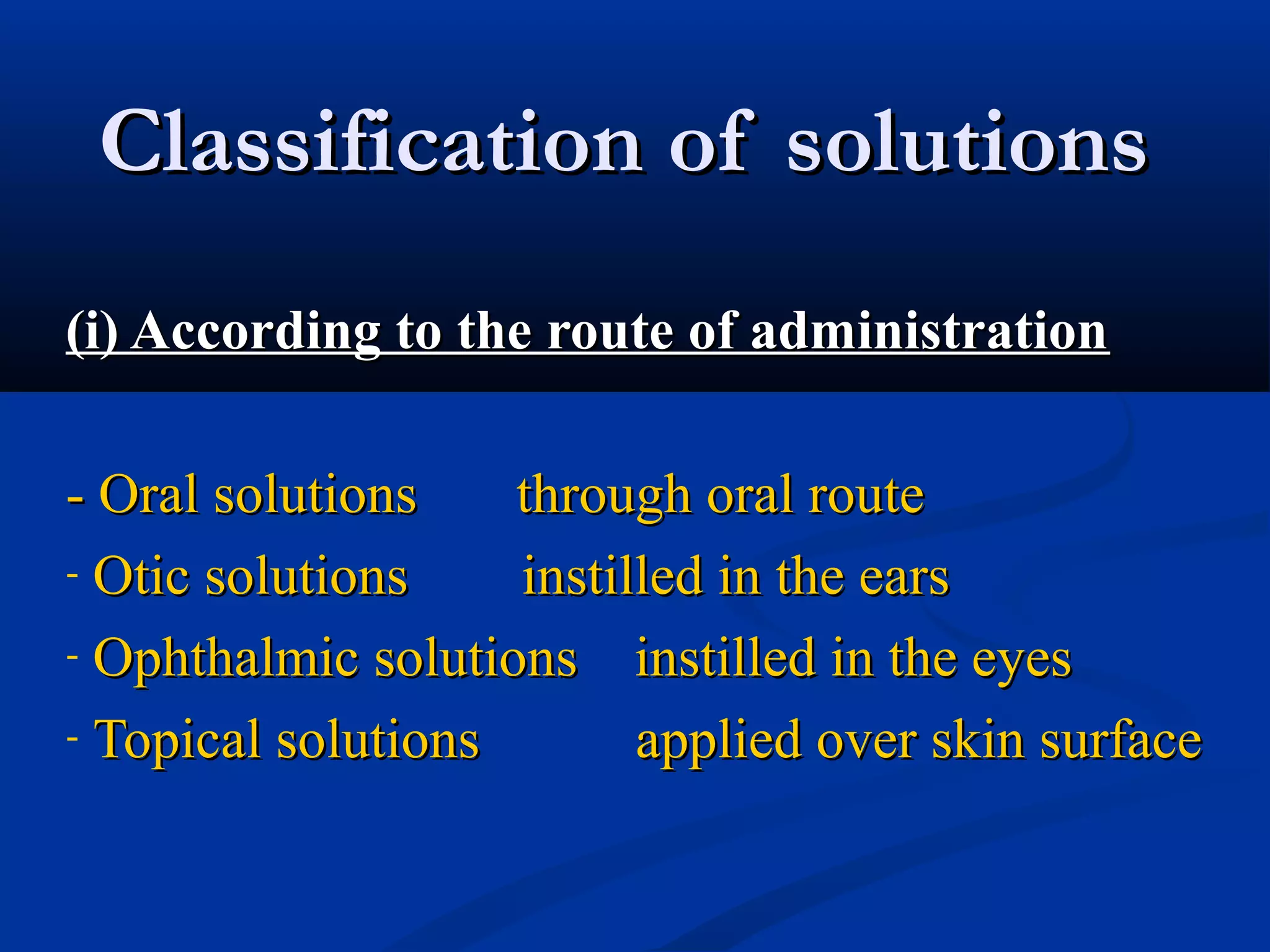 Classification of solutions

(i) According to the route of administration

- Oral solutions through oral route
- Otic solutions instilled in the ears
- Ophthalmic solutions instilled in the eyes
- Topical solutions applied over skin surface